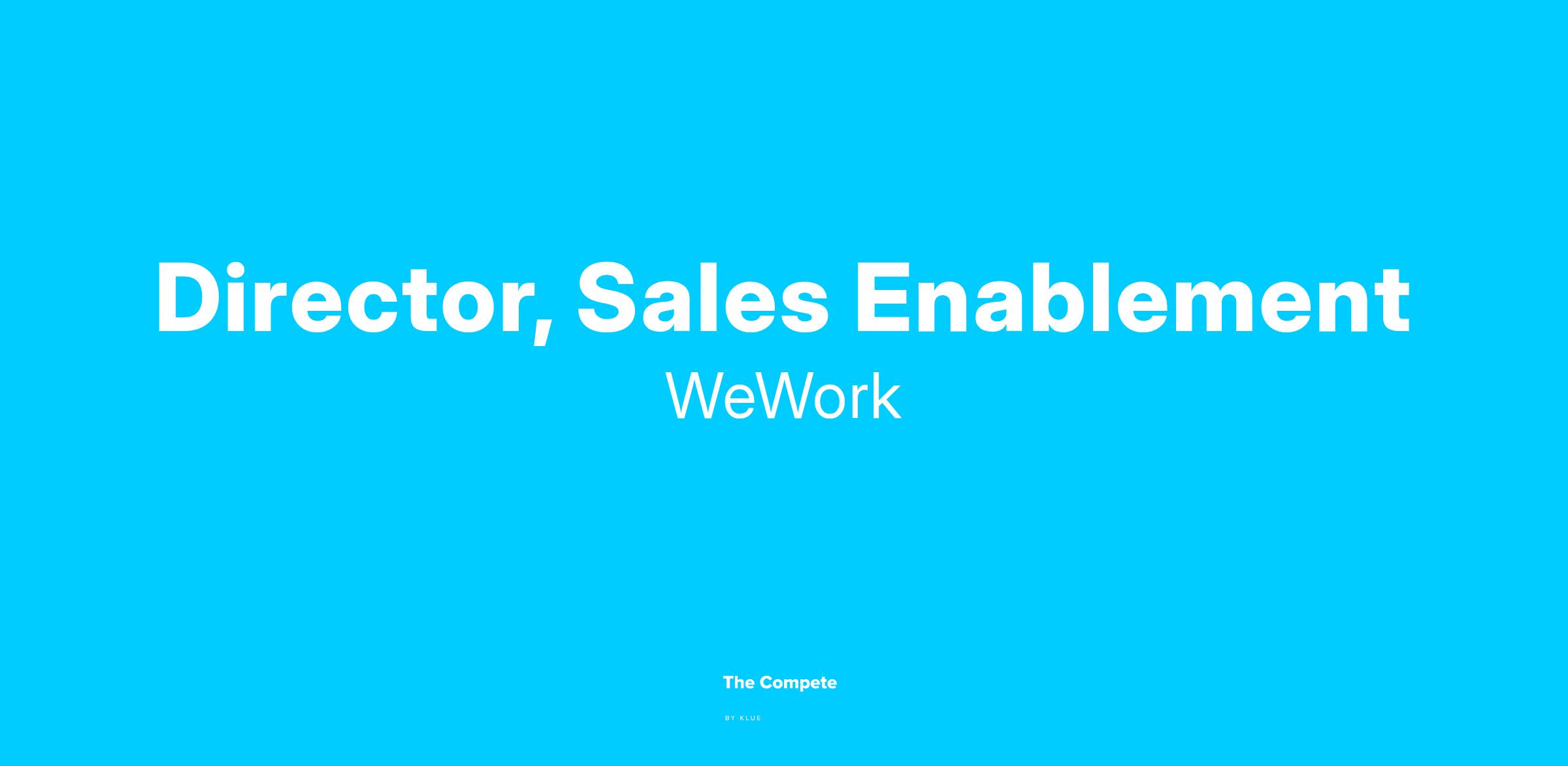 Director, Sales Enablement

WeWork

The Compete

BY KLUE